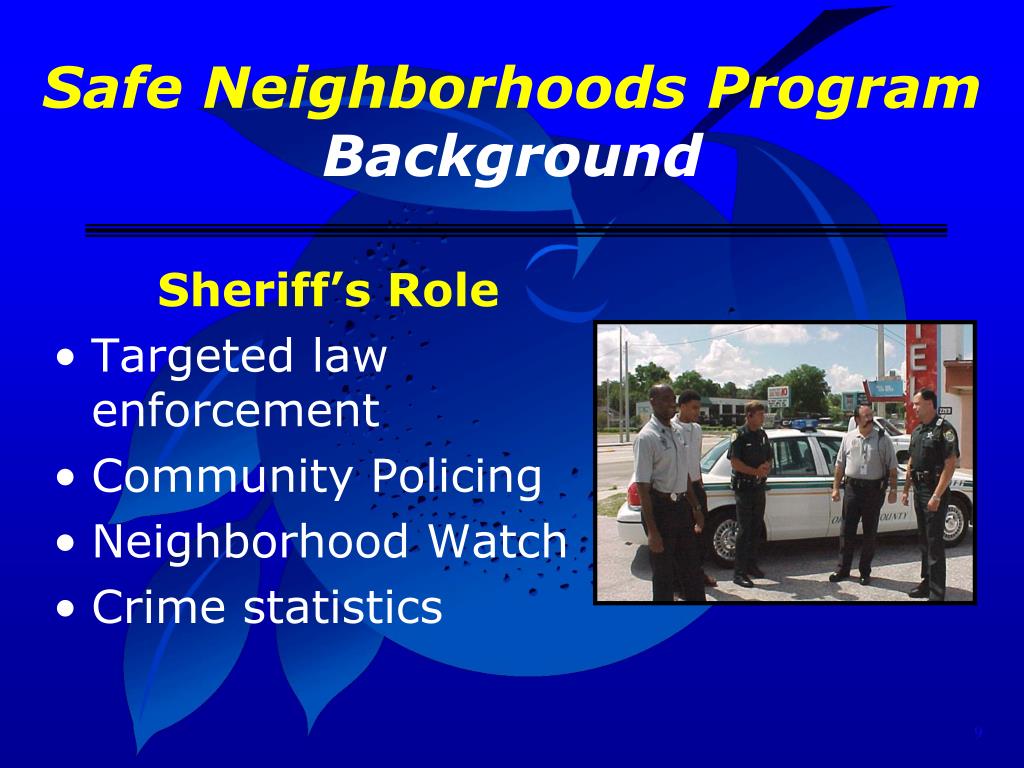 Safe Neighborhoods Program
Background

Sheriff's Role
• Targeted law enforcement
• Community Policing
• Neighborhood Watch
• Crime statistics

9